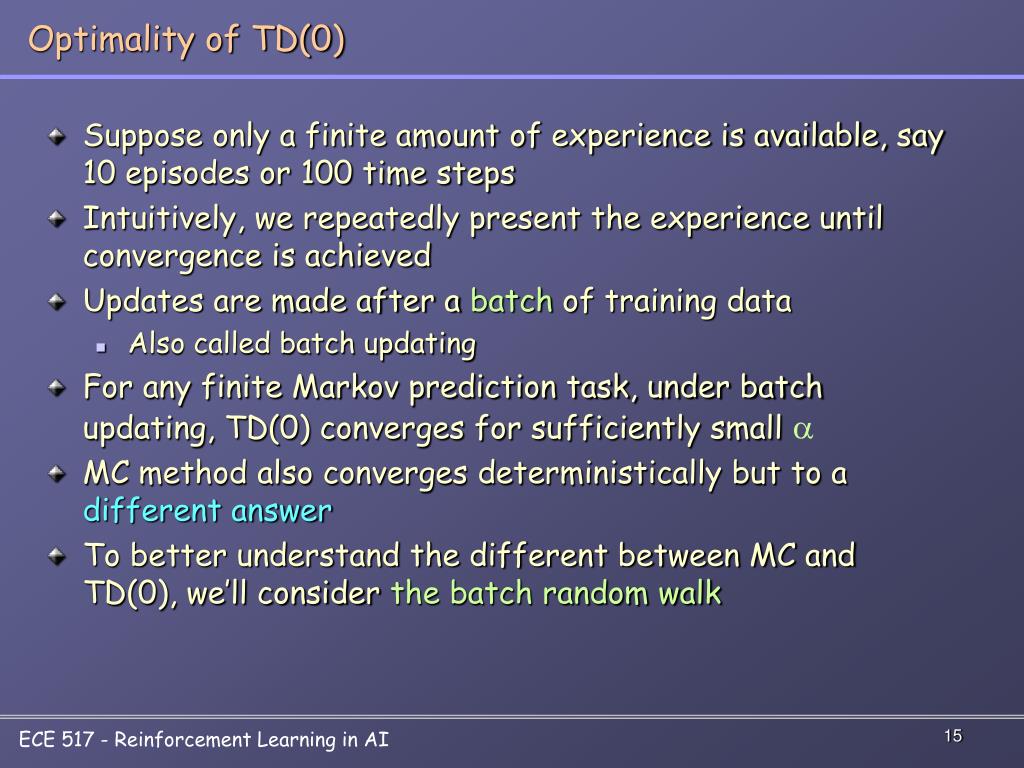 Optimality of TD(0)

Suppose only a finite amount of experience is available, say 10 episodes or 100 time steps

Intuitively, we repeatedly present the experience until convergence is achieved

Updates are made after a batch of training data

Also called batch updating

For any finite Markov prediction task, under batch updating, TD(0) converges for sufficiently small $\alpha$

MC method also converges deterministically but to a different answer

To better understand the different between MC and TD(0), we'll consider the batch random walk

ECE 517 - Reinforcement Learning in AI

15